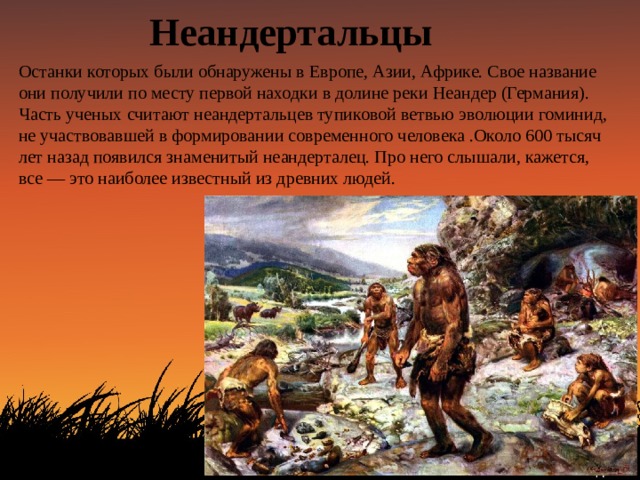 Неандертальцы

Останки которых были обнаружены в Европе, Азии, Африке. Свое название они получили по месту первой находки в долине реки Неандер (Германия). Часть ученых считают неандертальцев тупиковой ветвью эволюции гоминид, не участвовавшей в формировании современного человека .Около 600 тысяч лет назад появился знаменитый неандерталец. Про него слышали, кажется, все — это наиболее известный из древних людей.